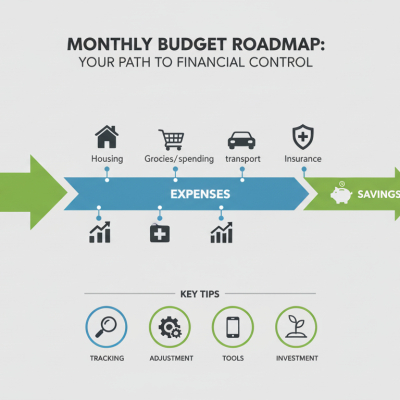 MONTHLY BUDGET ROADMAP:
YOUR PATH TO FINANCIAL CONTROL

Housing
Grocies/spending
transport
Insurance

EXPENSES

SAVINGS

KEY TIPS

TRACKING
ADJUSTMENT
TOOLS
INVESTMENT